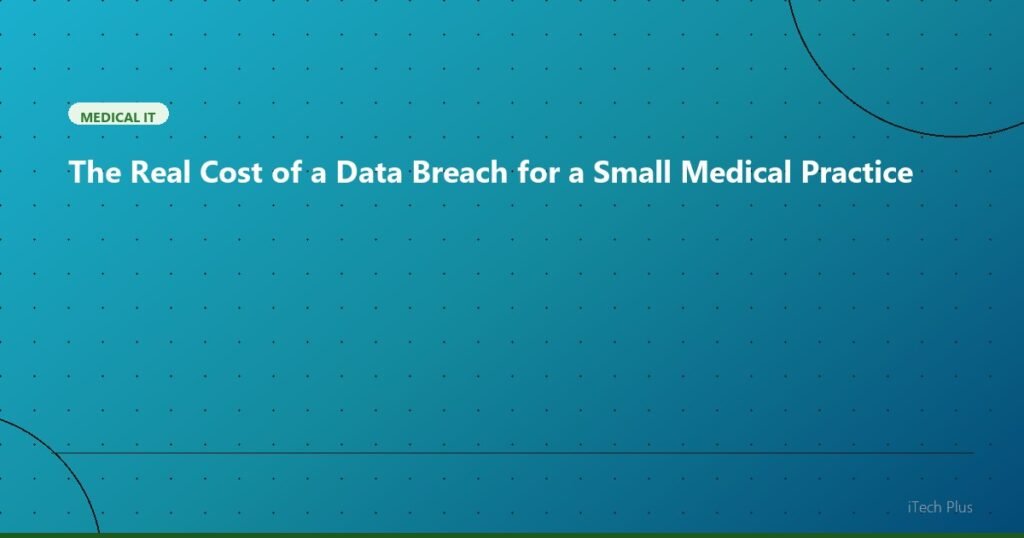 MEDICAL IT

The Real Cost of a Data Breach for a Small Medical Practice

iTech Plus